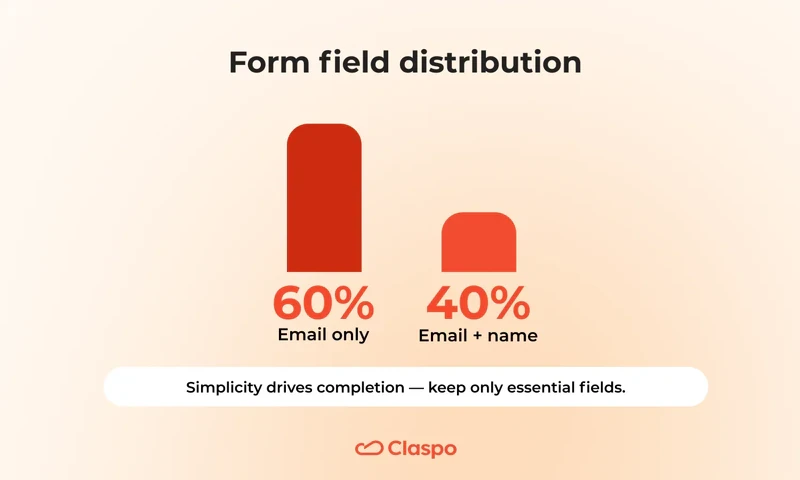 Form field distribution

60%
Email only

40%
Email + name

Simplicity drives completion — keep only essential fields.

Claspo